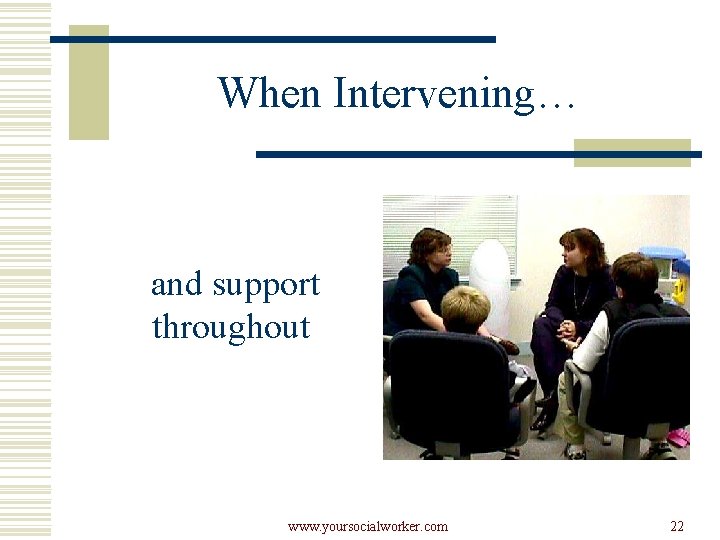 When Intervening…

and support throughout

www.yoursocialworker.com

22